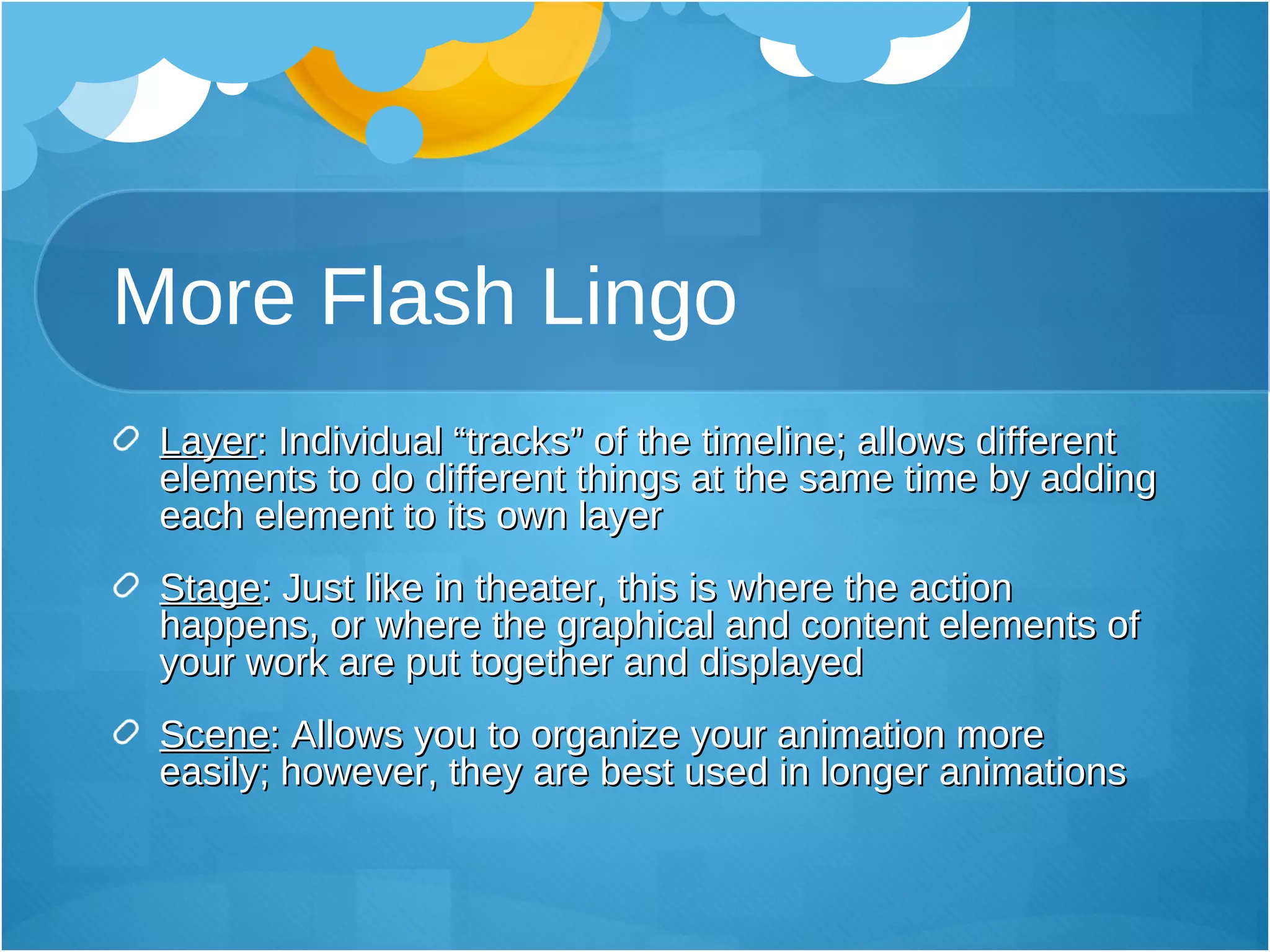 More Flash Lingo

Layer: Individual “tracks” of the timeline; allows different elements to do different things at the same time by adding each element to its own layer

Stage: Just like in theater, this is where the action happens, or where the graphical and content elements of your work are put together and displayed

Scene: Allows you to organize your animation more easily; however, they are best used in longer animations